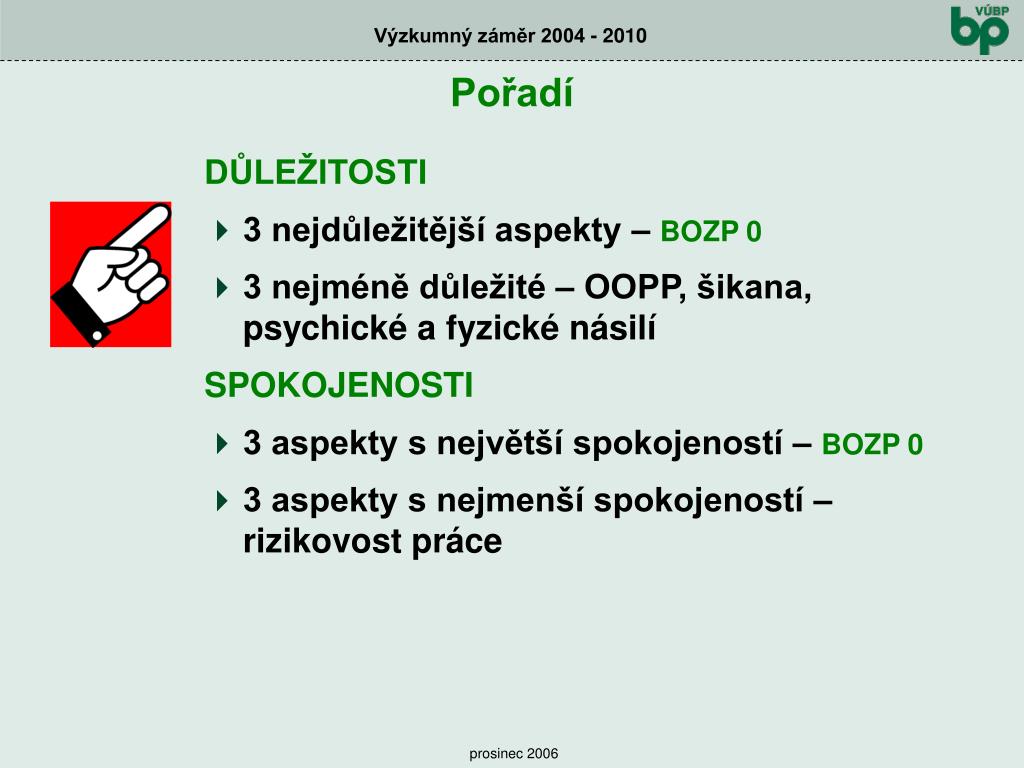 Výzkumný záměr 2004 - 2010

VÚBP
bp

Pořadí

DŮLEŽITOSTI

3 nejdůležitější aspekty – BOZP 0

3 nejméně důležité – OOPP, šikana, psychické a fyzické násilí

SPOKOJENOSTI

3 aspekty s největší spokojeností – BOZP 0

3 aspekty s nejmenší spokojeností – rizikovost práce

prosinec 2006